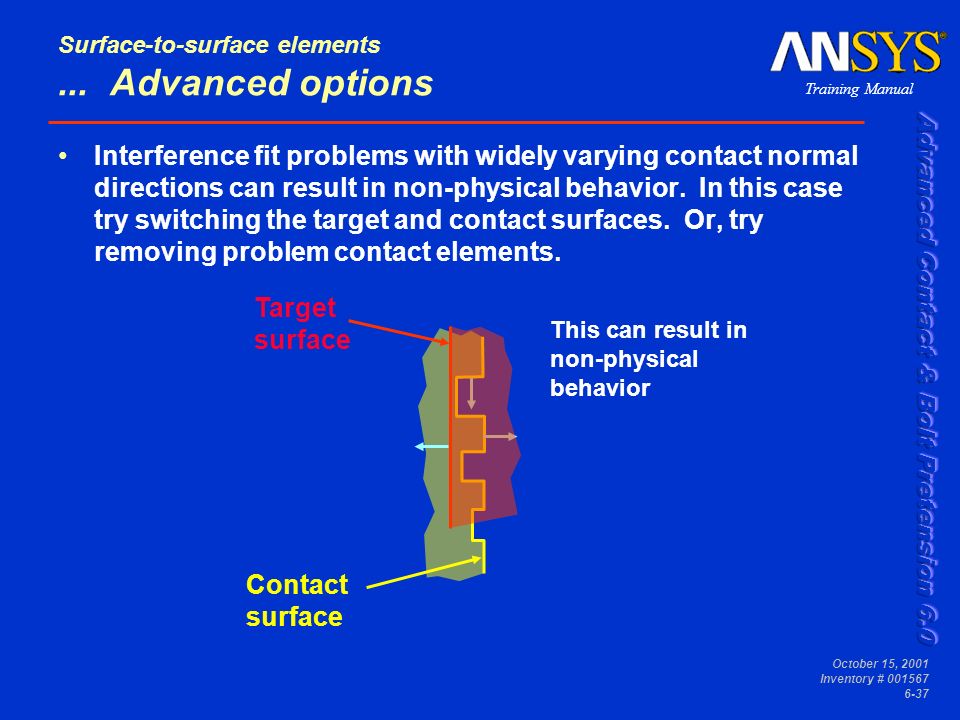 Surface-to-surface elements
... Advanced options

ANSYS®
Training Manual

Advanced Contact & Bolt Pretension 6.0

• Interference fit problems with widely varying contact normal directions can result in non-physical behavior. In this case try switching the target and contact surfaces. Or, try removing problem contact elements.

Target surface

This can result in non-physical behavior

Contact surface

October 15, 2001
Inventory # 001567
6-37